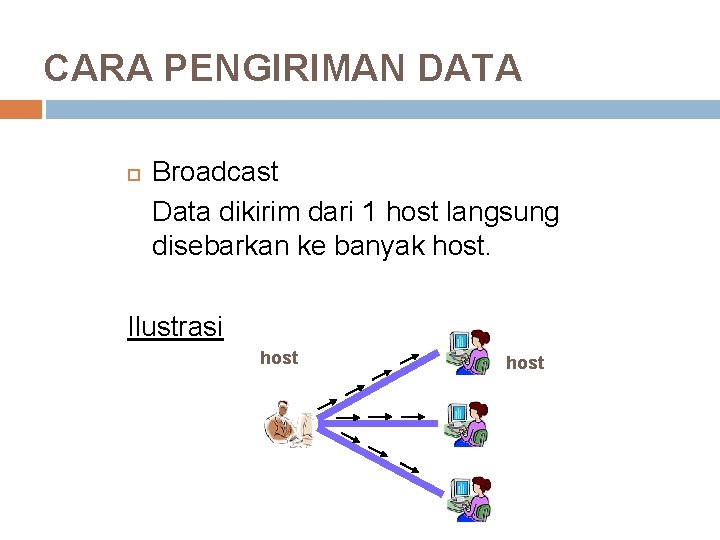 CARA PENGIRIMAN DATA

Broadcast

Data dikirim dari 1 host langsung disebarkan ke banyak host.

Ilustrasi

host

host